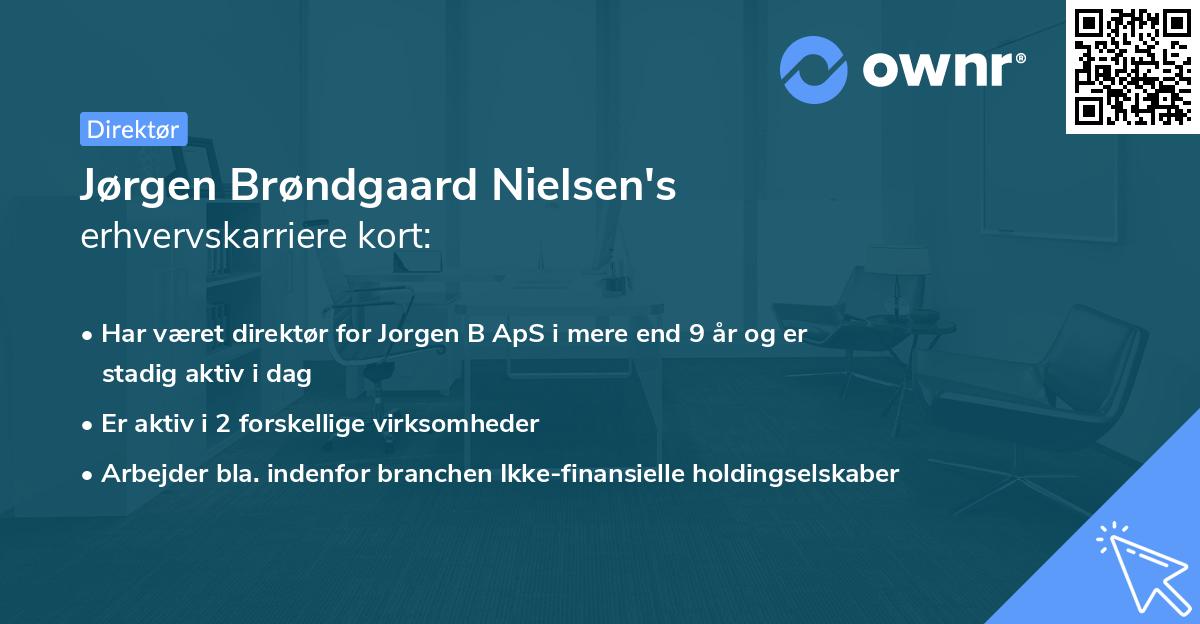 ownr®

Direktør

Jørgen Brøndgaard Nielsen's erhvervskarriere kort:

• Har været direktør for Jorgen B ApS i mere end 9 år og er stadig aktiv i dag
• Er aktiv i 2 forskellige virksomheder
• Arbejder bla. indenfor branchen Ikke-finansielle holdingselskaber